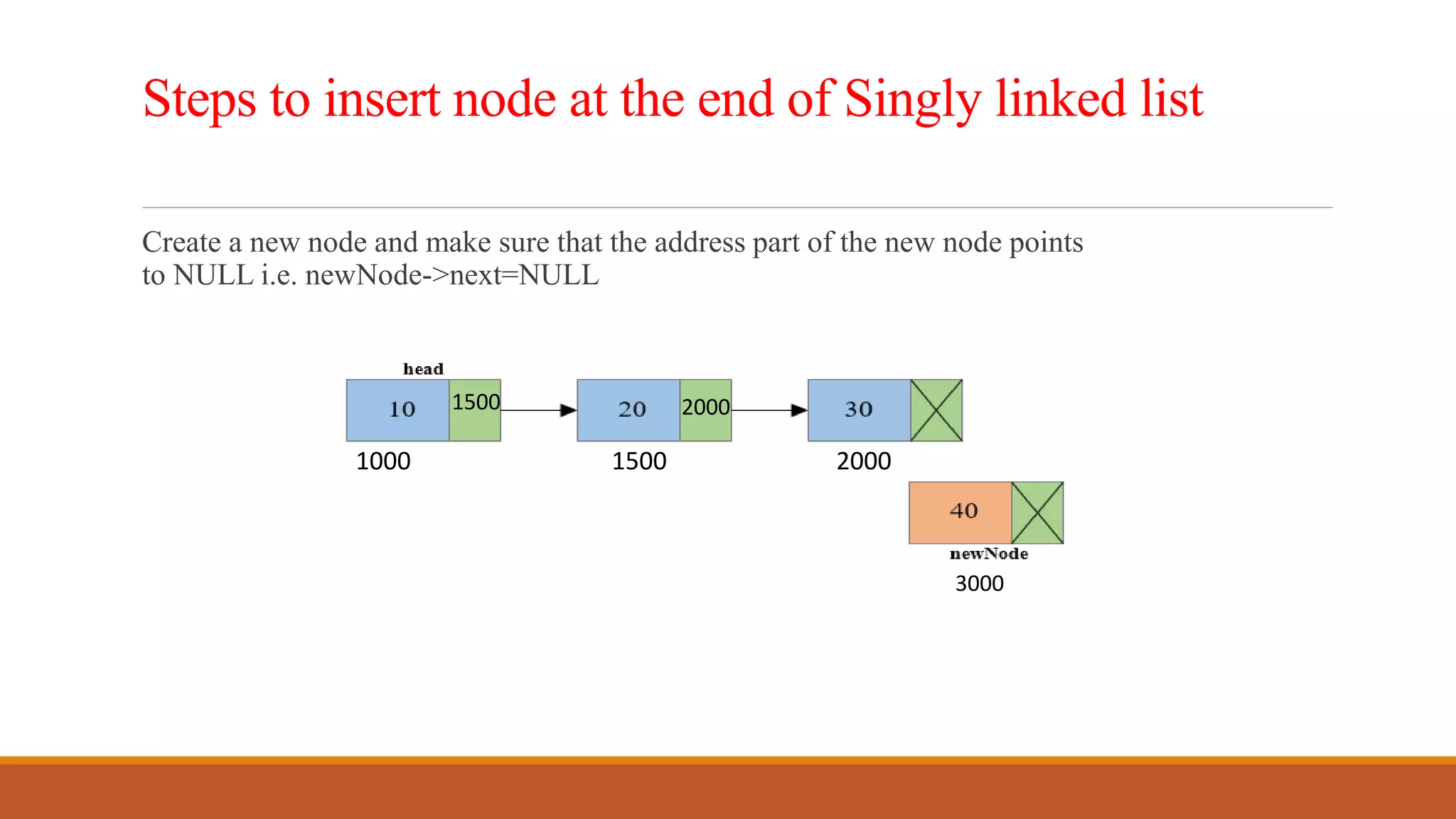 Steps to insert node at the end of Singly linked list

Create a new node and make sure that the address part of the new node points to NULL i.e. newNode->next=NULL

head

10 1500

20 2000

30

1000

1500

2000

40

newNode

3000